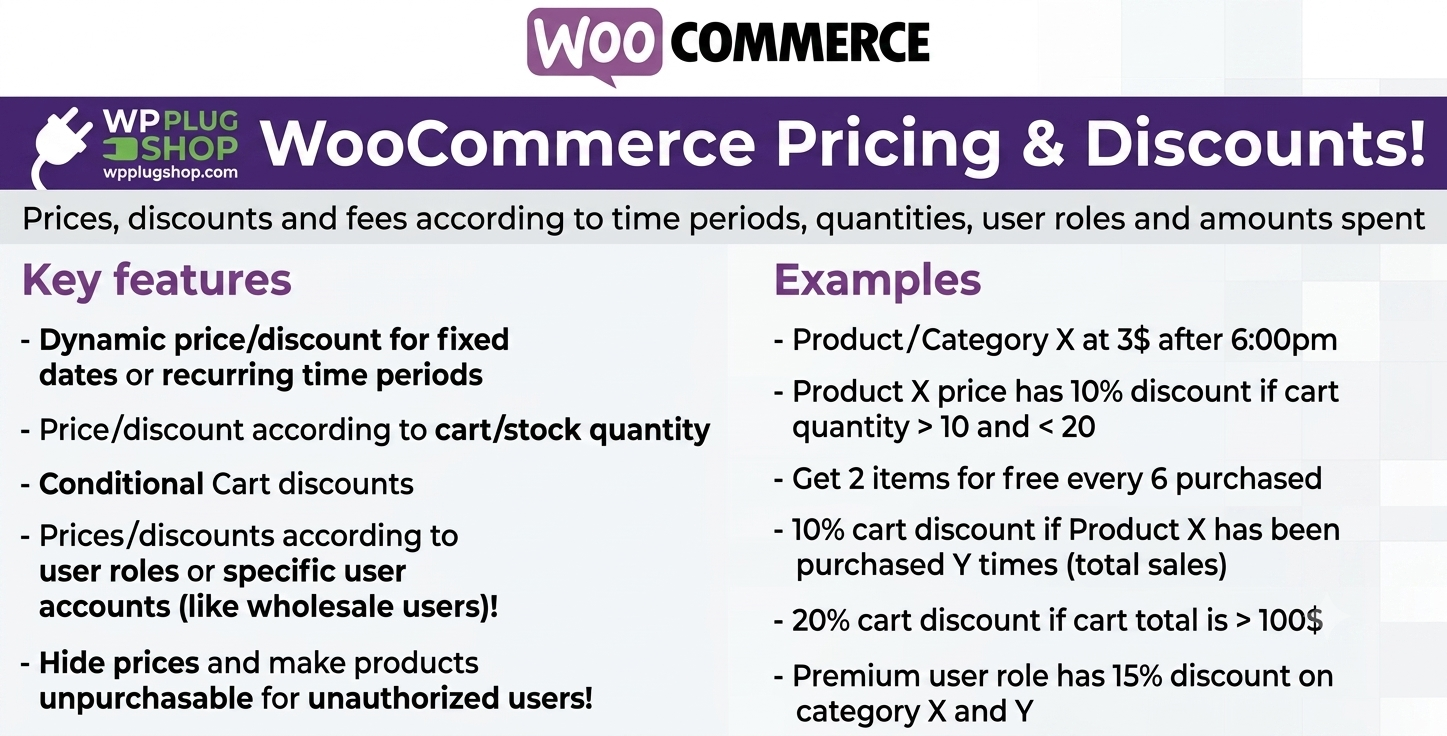 WOO COMMERCE

WP PLUG SHOP wpplugshop.com

WooCommerce Pricing & Discounts!

Prices, discounts and fees according to time periods, quantities, user roles and amounts spent

Key features

- Dynamic price/discount for fixed dates or recurring time periods

- Price/discount according to cart/stock quantity

- Conditional Cart discounts

- Prices/discounts according to user roles or specific user accounts (like wholesale users)!

- Hide prices and make products unpurchasable for unauthorized users!

Examples

- Product/Category X at 3$ after 6:00pm

- Product X price has 10% discount if cart quantity > 10 and < 20

- Get 2 items for free every 6 purchased

- 10% cart discount if Product X has been purchased Y times (total sales)

- 20% cart discount if cart total is > 100$

- Premium user role has 15% discount on category X and Y